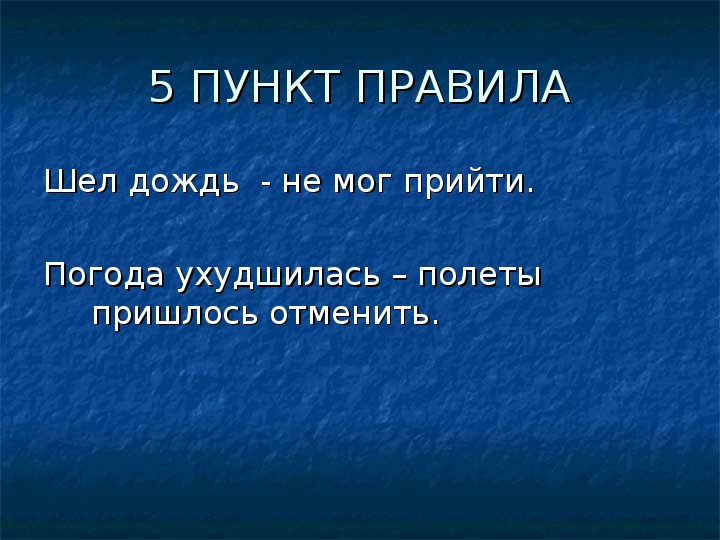 5 ПУНКТ ПРАВИЛА

Шел дождь  - не мог прийти.

Погода ухудшилась – полеты пришлось отменить.